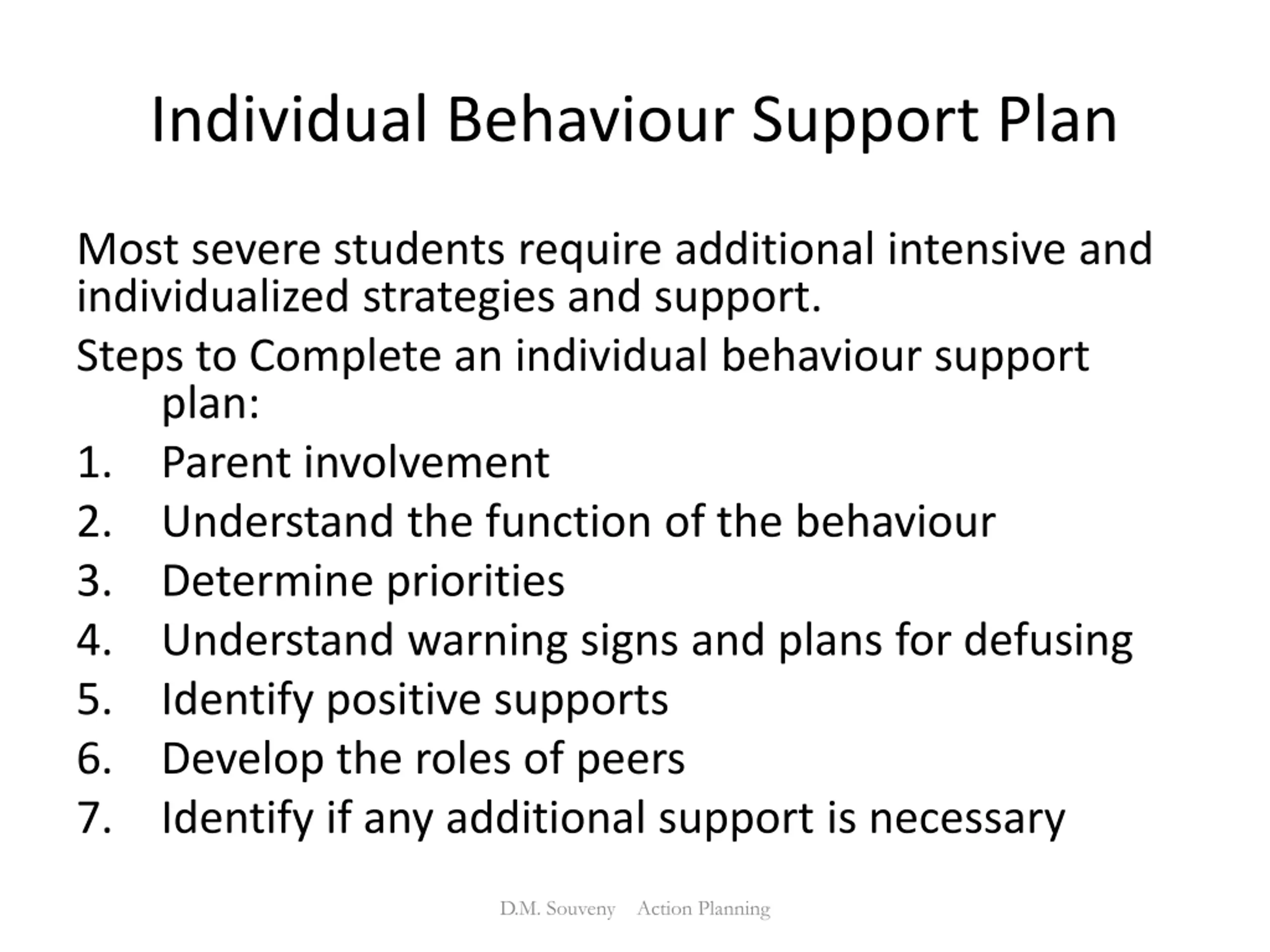 Individual Behaviour Support Plan

Most severe students require additional intensive and individualized strategies and support.

Steps to Complete an individual behaviour support plan:

1. Parent involvement
2. Understand the function of the behaviour
3. Determine priorities
4. Understand warning signs and plans for defusing
5. Identify positive supports
6. Develop the roles of peers
7. Identify if any additional support is necessary

D.M. Souveny Action Planning